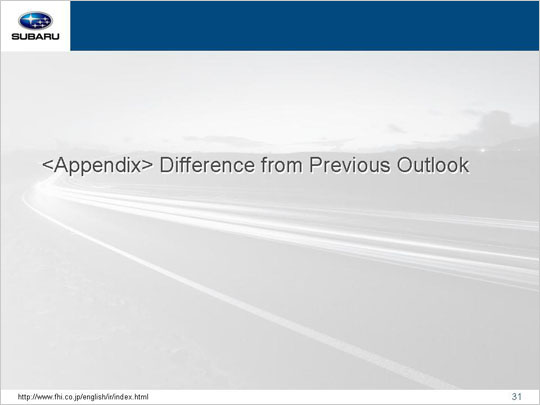 SUBARU

<Appendix> Difference from Previous Outlook

http://www.fhi.co.jp/english/ir/index.html

31